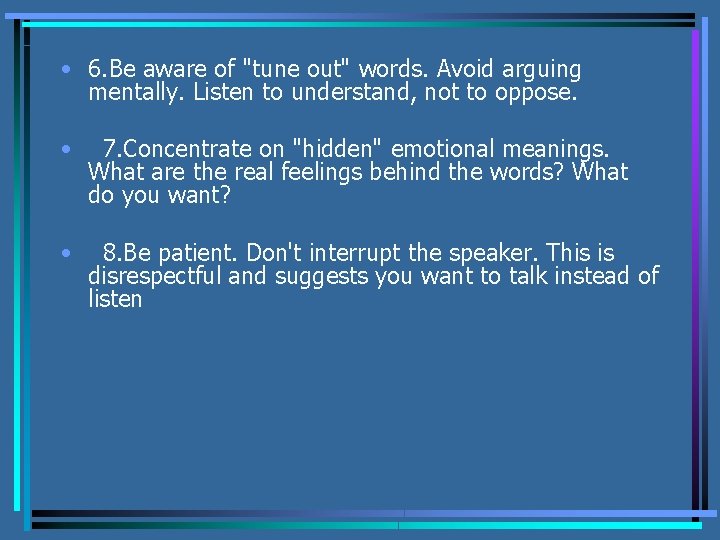 • 6.Be aware of "tune out" words. Avoid arguing mentally. Listen to understand, not to oppose.

• 7.Concentrate on "hidden" emotional meanings. What are the real feelings behind the words? What do you want?

• 8.Be patient. Don't interrupt the speaker. This is disrespectful and suggests you want to talk instead of listen